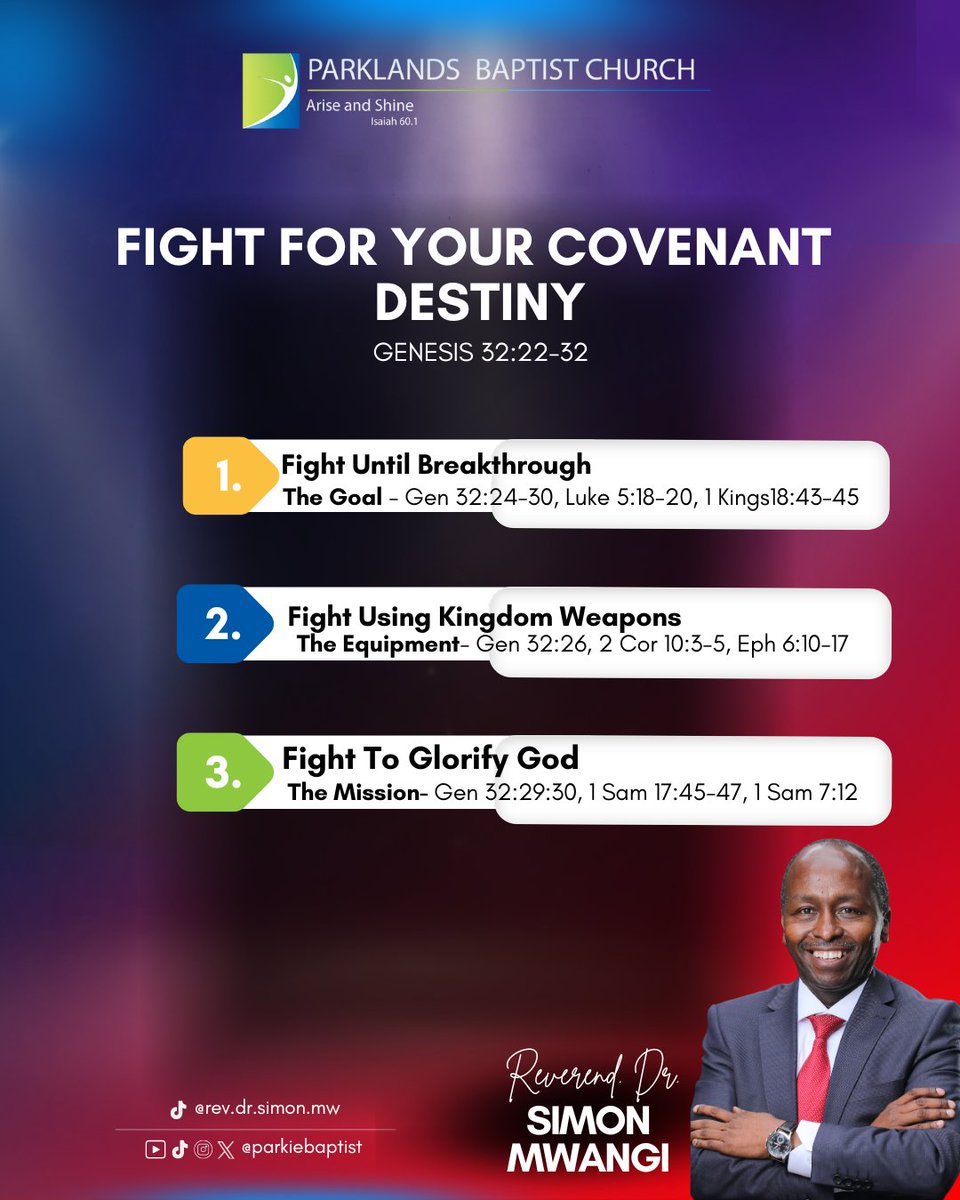 PARKLANDS BAPTIST CHURCH
Arise and Shine
Isaiah 60.1

FIGHT FOR YOUR COVENANT DESTINY
GENESIS 32:22-32

1. Fight Until Breakthrough
The Goal - Gen 32:24-30, Luke 5:18-20, 1 Kings18:43-45

2. Fight Using Kingdom Weapons
The Equipment- Gen 32:26, 2 Cor 10:3-5, Eph 6:10-17

3. Fight To Glorify God
The Mission- Gen 32:29:30, 1 Sam 17:45-47, 1 Sam 7:12

@rev.dr.simon.mw
@parkiebaptist

Reverend. Dr.
SIMON
MWANGI